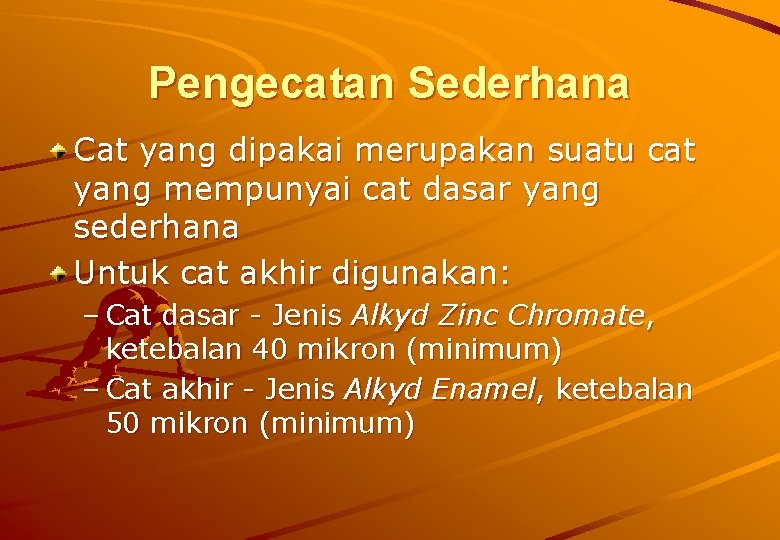 Pengecatan Sederhana

Cat yang dipakai merupakan suatu cat yang mempunyai cat dasar yang sederhana

Untuk cat akhir digunakan:

– Cat dasar - Jenis Alkyd Zinc Chromate, ketebalan 40 mikron (minimum)

– Cat akhir - Jenis Alkyd Enamel, ketebalan 50 mikron (minimum)